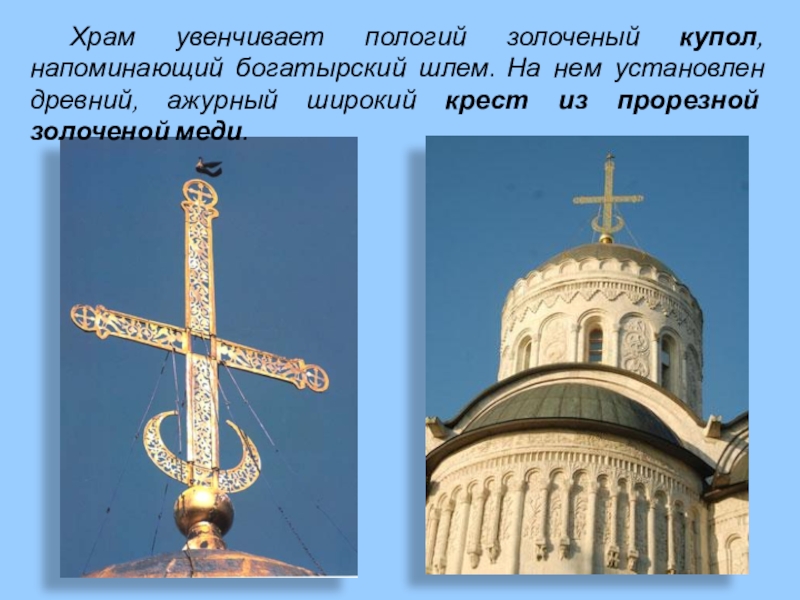 Храм увенчивает пологий золоченый купол, напоминающий богатырский шлем. На нем установлен древний, ажурный широкий крест из прорезной золоченой меди.